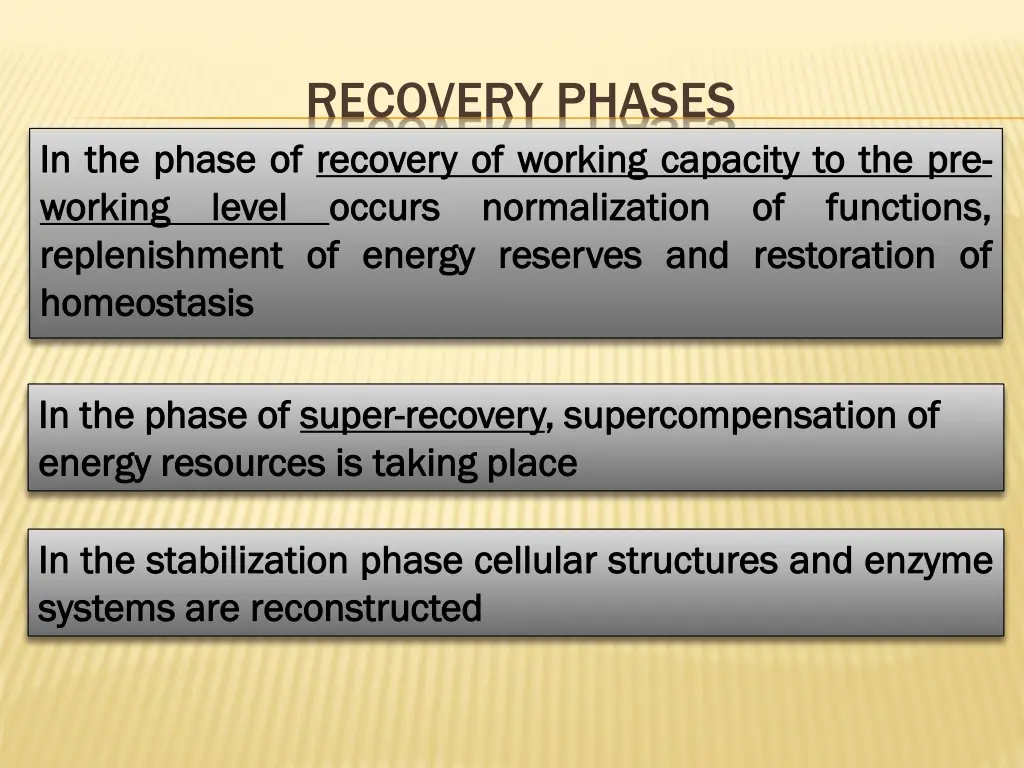 RECOVERY PHASES

In the phase of recovery of working capacity to the pre-working level occurs normalization of functions, replenishment of energy reserves and restoration of homeostasis

In the phase of super-recovery, supercompensation of energy resources is taking place

In the stabilization phase cellular structures and enzyme systems are reconstructed